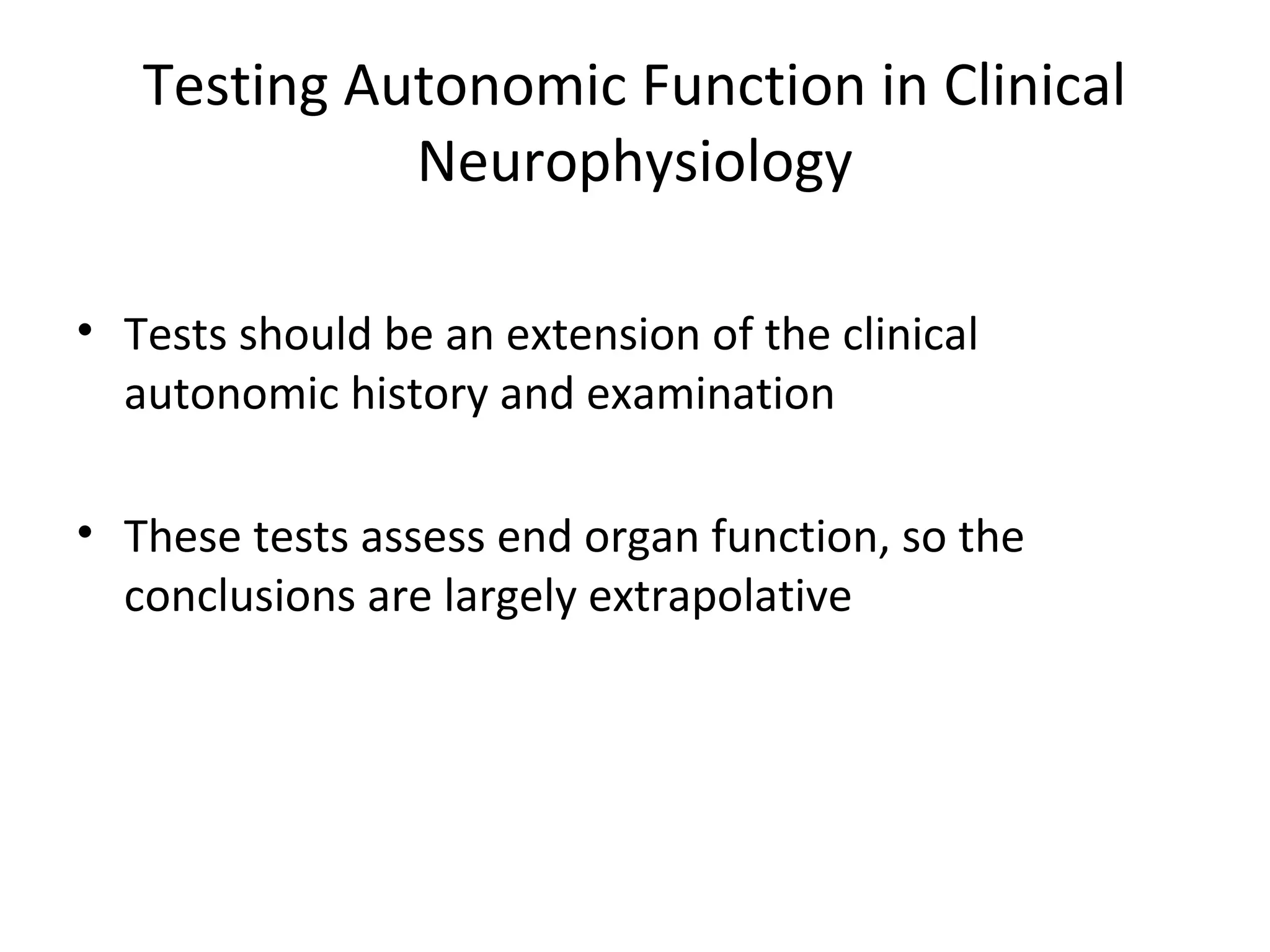 Testing Autonomic Function in Clinical Neurophysiology

• Tests should be an extension of the clinical autonomic history and examination

• These tests assess end organ function, so the conclusions are largely extrapolative